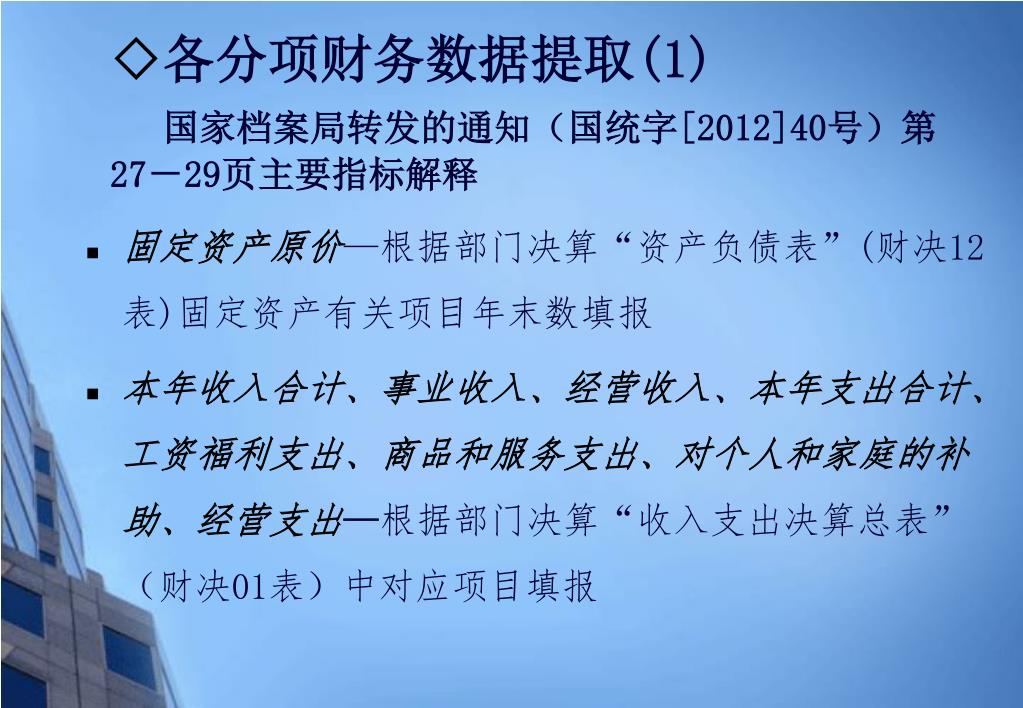 ◇各分项财务数据提取(1)

国家档案局转发的通知（国统字[2012]40号）第27－29页主要指标解释

▪ 固定资产原价—根据部门决算“资产负债表”(财决12表)固定资产有关项目年末数填报

▪ 本年收入合计、事业收入、经营收入、本年支出合计、工资福利支出、商品和服务支出、对个人和家庭的补助、经营支出—根据部门决算“收入支出决算总表”（财决01表）中对应项目填报